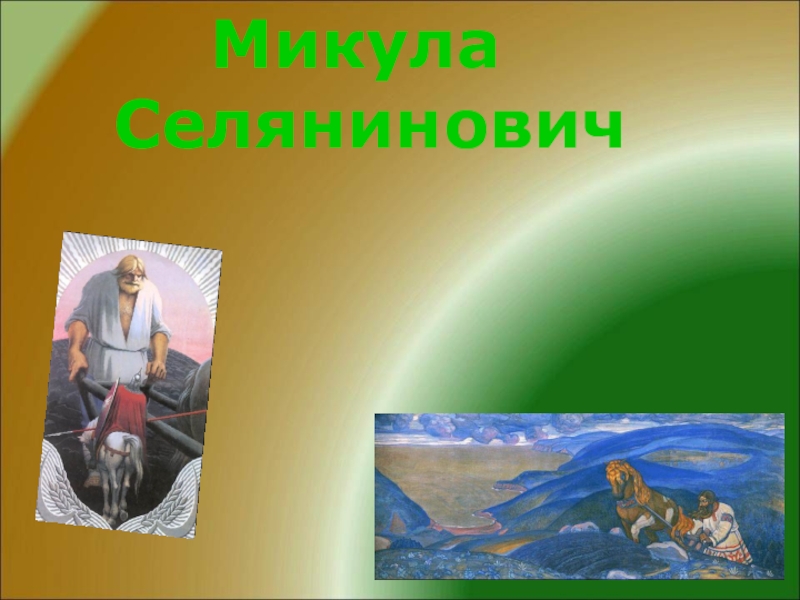 Микула Селянинович